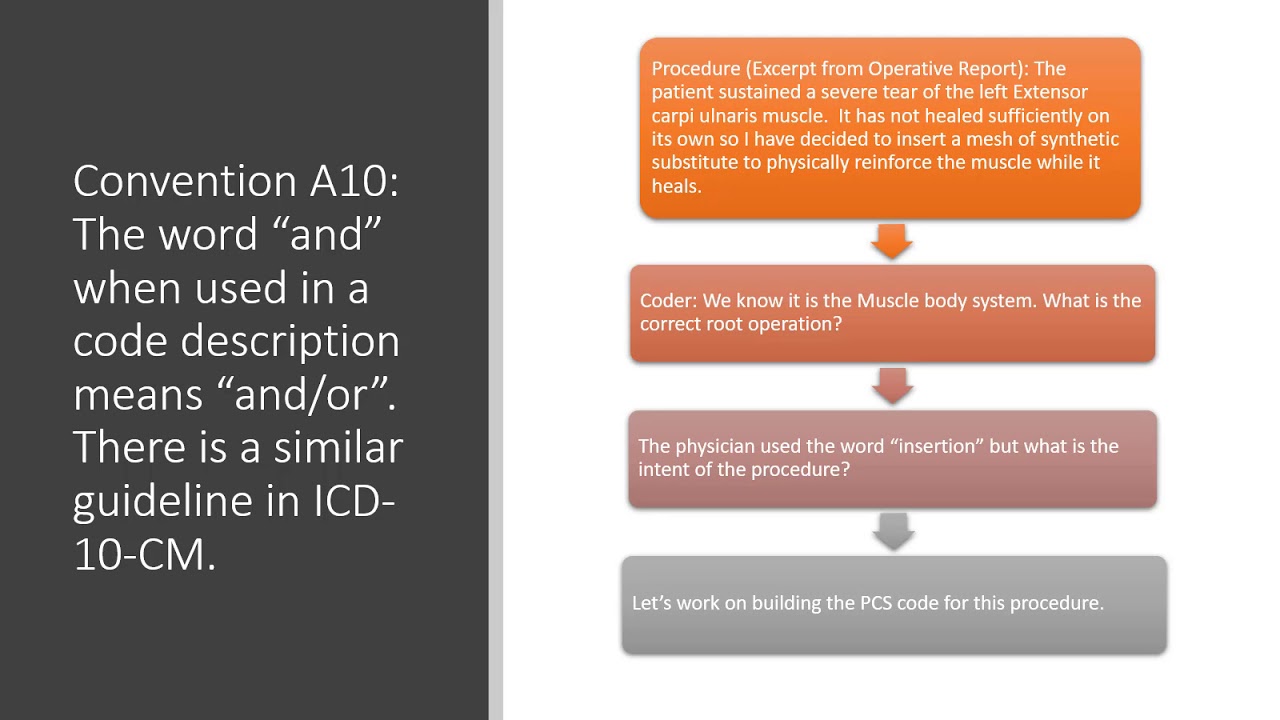 Convention A10: The word “and” when used in a code description means “and/or”. There is a similar guideline in ICD-10-CM.

Procedure (Excerpt from Operative Report): The patient sustained a severe tear of the left Extensor carpi ulnaris muscle. It has not healed sufficiently on its own so I have decided to insert a mesh of synthetic substitute to physically reinforce the muscle while it heals.

Coder: We know it is the Muscle body system. What is the correct root operation?

The physician used the word “insertion” but what is the intent of the procedure?

Let’s work on building the PCS code for this procedure.